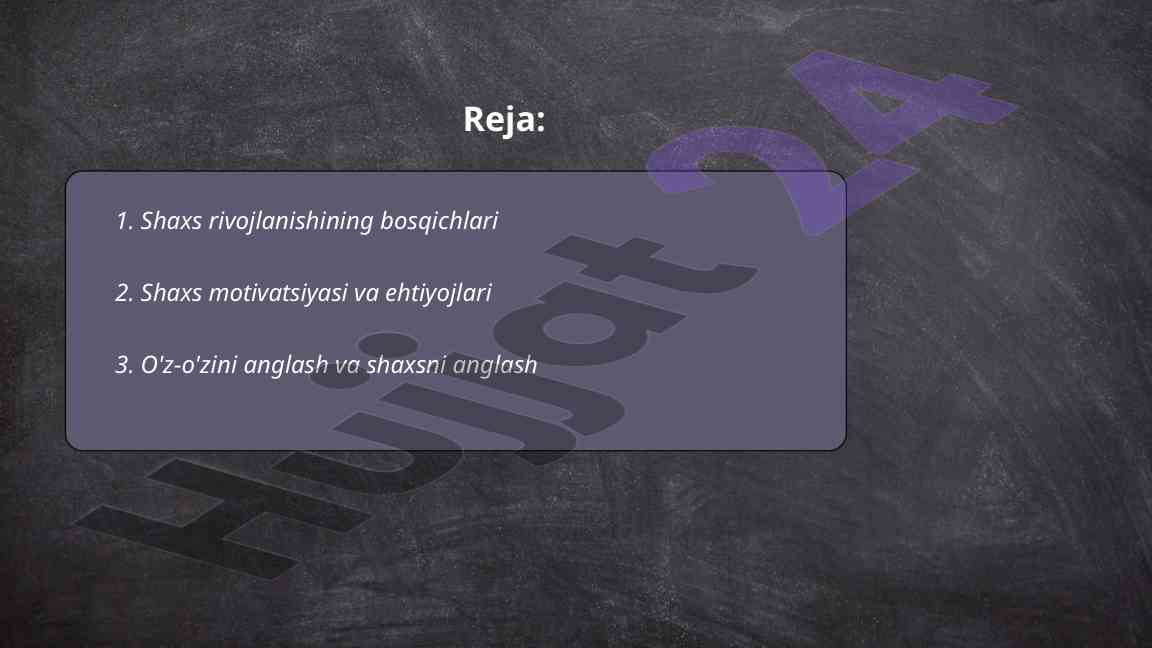 Reja:

1. Shaxs rivojlanishining bosqichlari

2. Shaxs motivatsiyasi va ehtiyojlari

3. O'z-o'zini anglash va shaxsni anglash

Hujjat 24